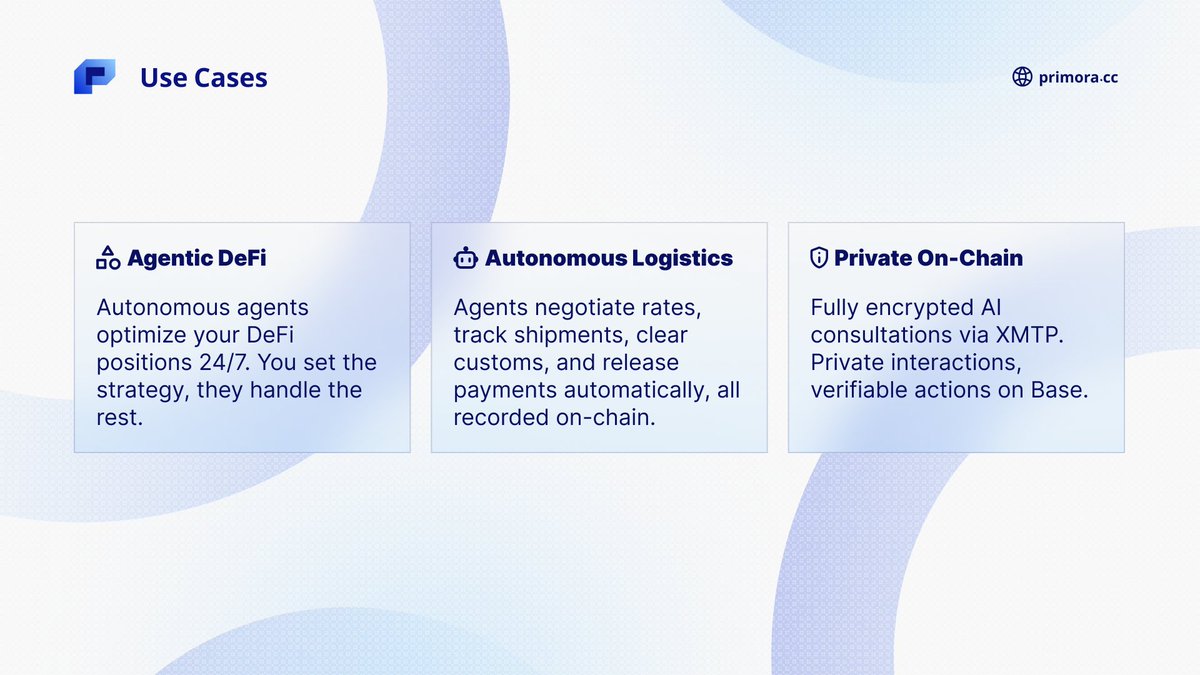 Use Cases

primora.cc

Agentic DeFi

Autonomous agents optimize your DeFi positions 24/7. You set the strategy, they handle the rest.

Autonomous Logistics

Agents negotiate rates, track shipments, clear customs, and release payments automatically, all recorded on-chain.

Private On-Chain

Fully encrypted AI consultations via XMTP. Private interactions, verifiable actions on Base.